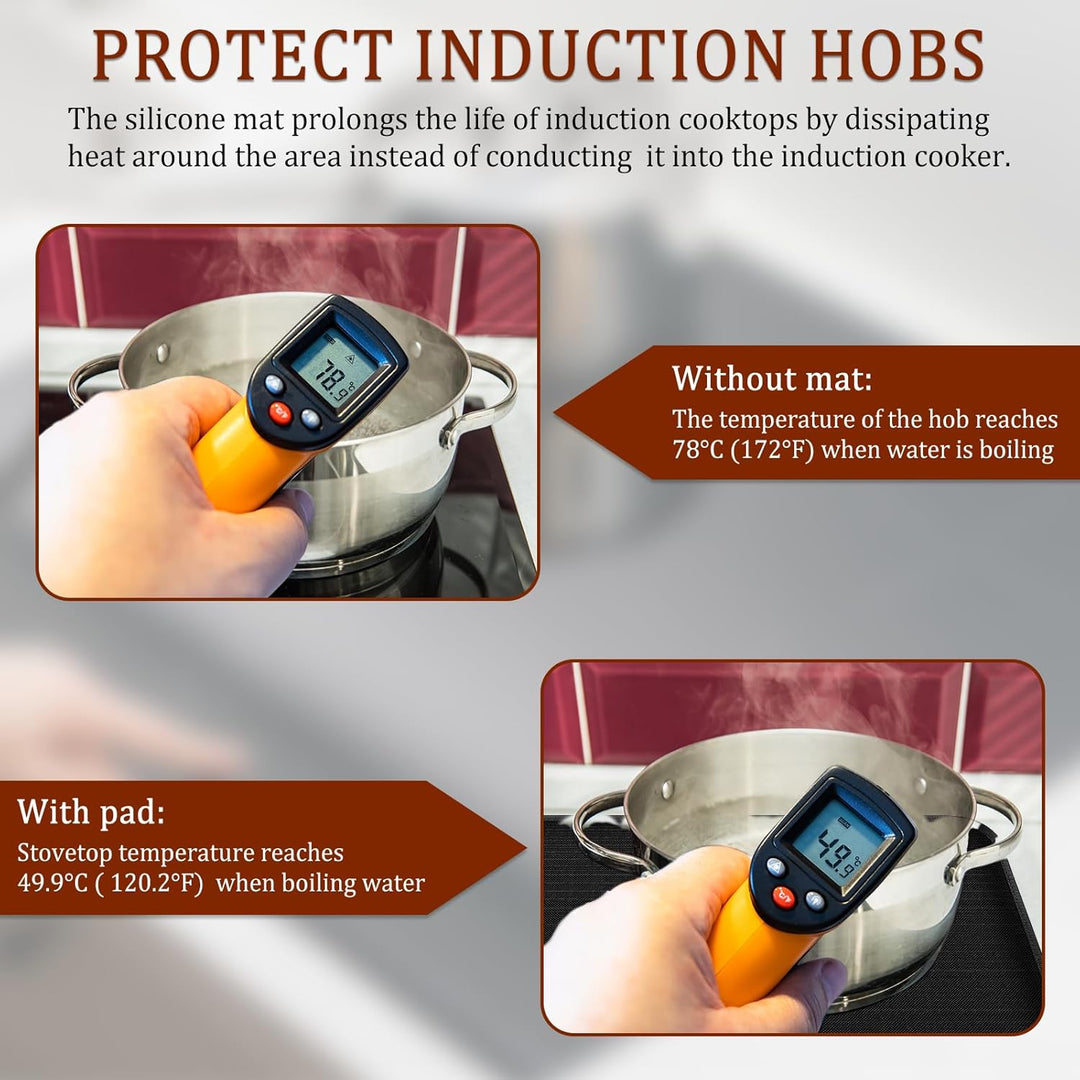 PROTECT INDUCTION HOBS

The silicone mat prolongs the life of induction cooktops by dissipating heat around the area instead of conducting it into the induction cooker.

78.9°

Without mat:
The temperature of the hob reaches 78°C (172°F) when water is boiling

With pad:
Stovetop temperature reaches 49.9°C ( 120.2°F) when boiling water

49.9°